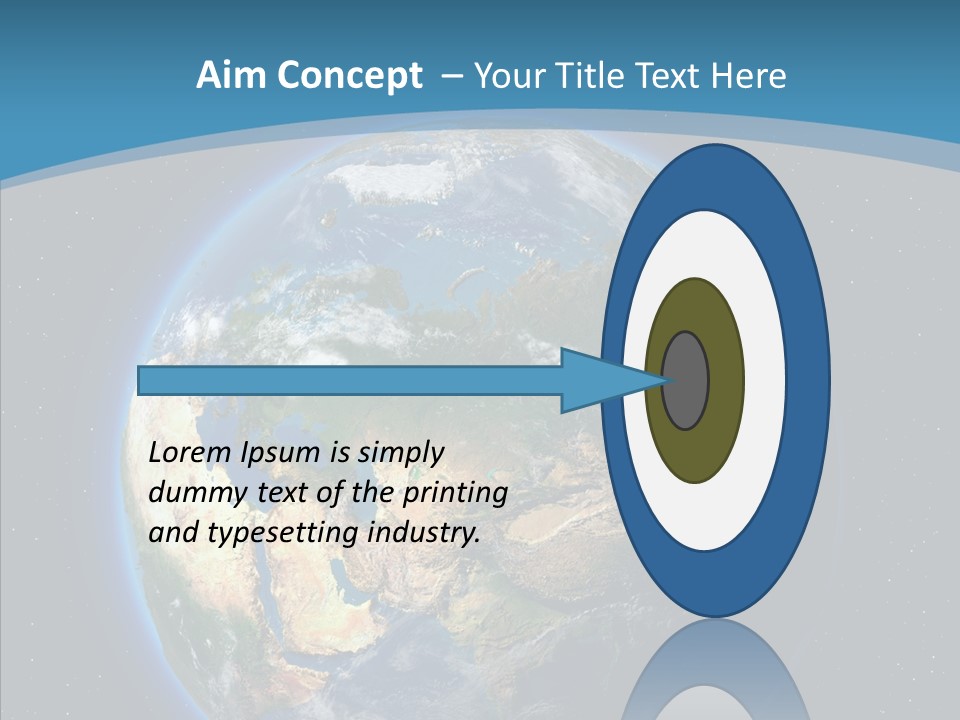 Aim Concept – Your Title Text Here

Lorem Ipsum is simply dummy text of the printing and typesetting industry.